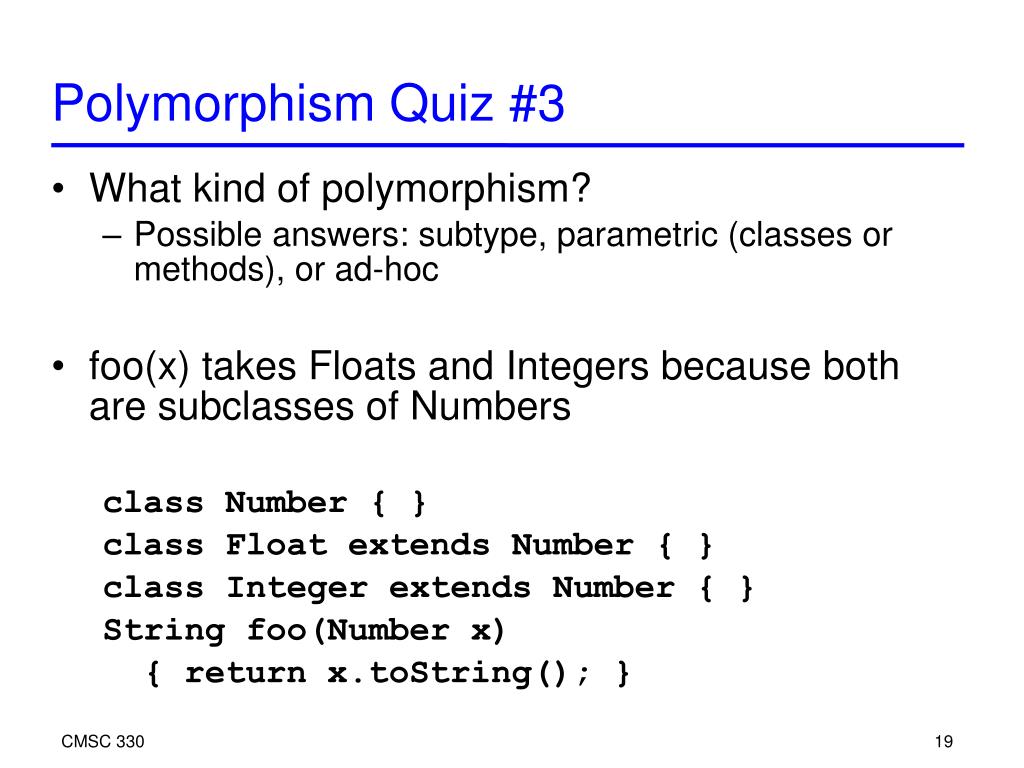 Polymorphism Quiz #3

• What kind of polymorphism?
– Possible answers: subtype, parametric (classes or methods), or ad-hoc

• foo(x) takes Floats and Integers because both are subclasses of Numbers

class Number { }
class Float extends Number { }
class Integer extends Number { }
String foo(Number x)
{ return x.toString(); }

CMSC 330

19